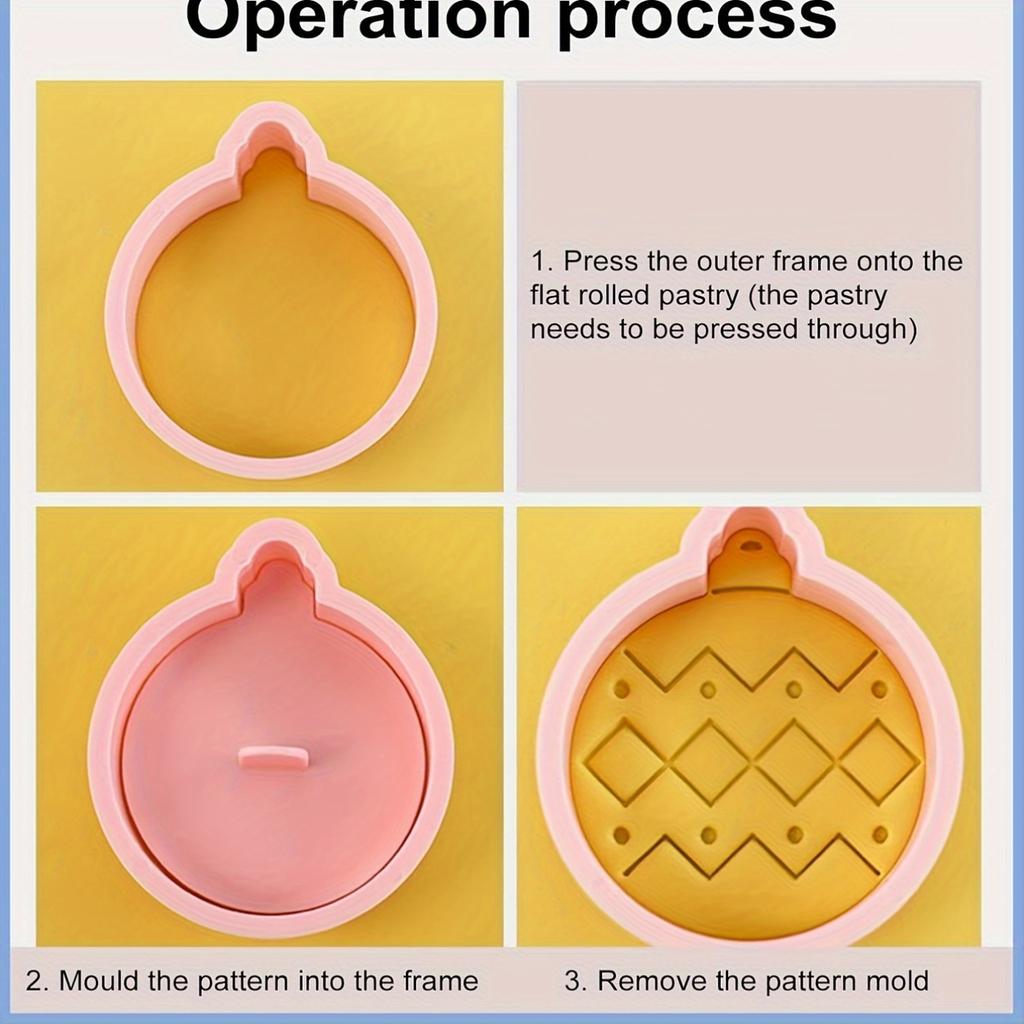 Operation process

1. Press the outer frame onto the flat rolled pastry (the pastry needs to be pressed through)

2. Mould the pattern into the frame

3. Remove the pattern mold